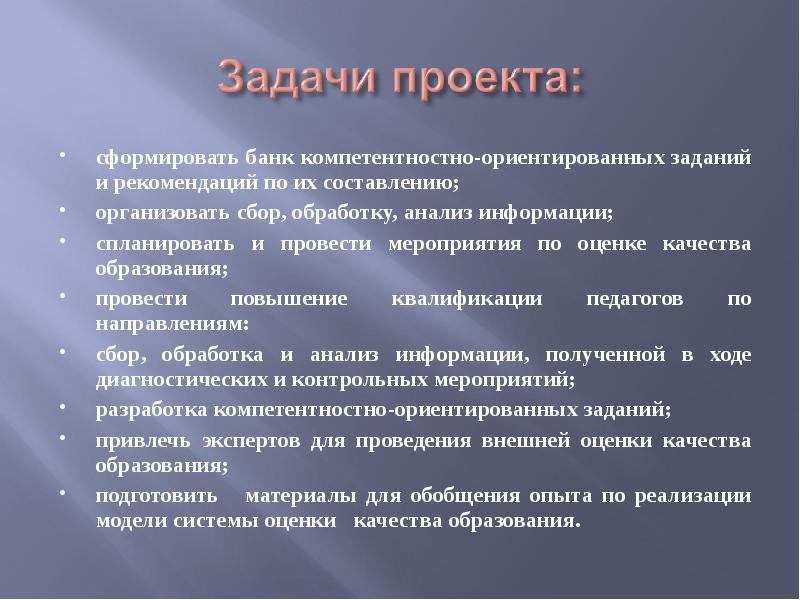 Задачи проекта:

• сформировать банк компетентностно-ориентированных заданий и рекомендаций по их составлению;
• организовать сбор, обработку, анализ информации;
• спланировать и провести мероприятия по оценке качества образования;
• провести повышение квалификации педагогов по направлениям:
• сбор, обработка и анализ информации, полученной в ходе диагностических и контрольных мероприятий;
• разработка компетентностно-ориентированных заданий;
• привлечь экспертов для проведения внешней оценки качества образования;
• подготовить материалы для обобщения опыта по реализации модели системы оценки качества образования.